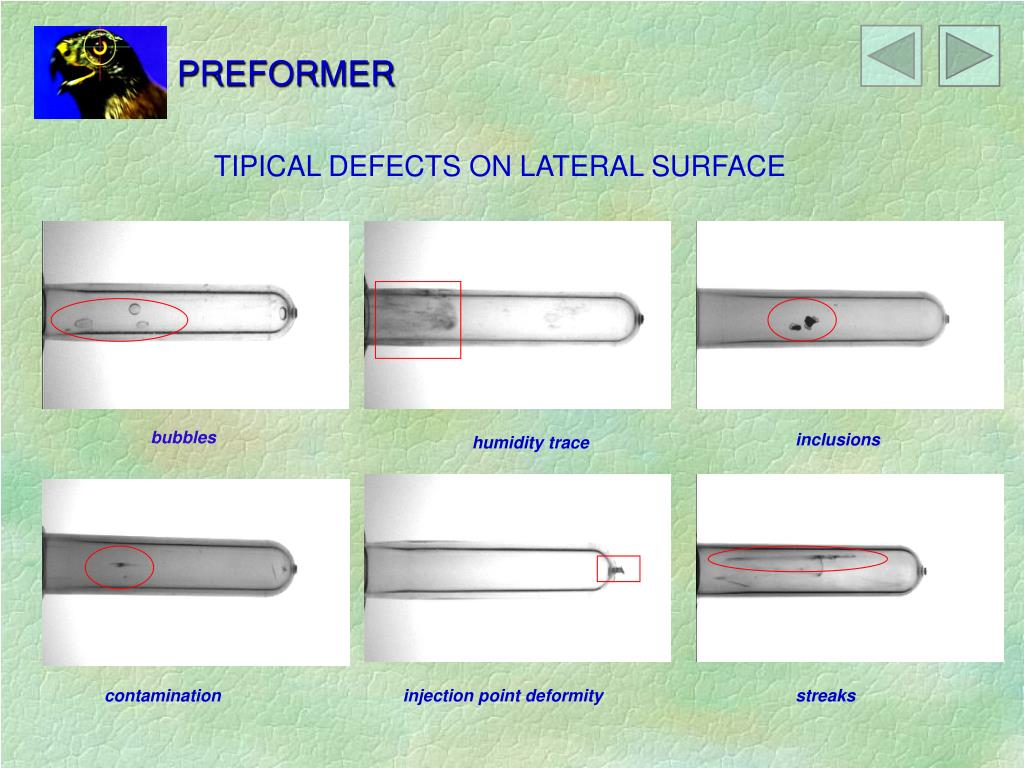 PREFORMER

TIPICAL DEFECTS ON LATERAL SURFACE

bubbles

humidity trace

inclusions

contamination

injection point deformity

streaks